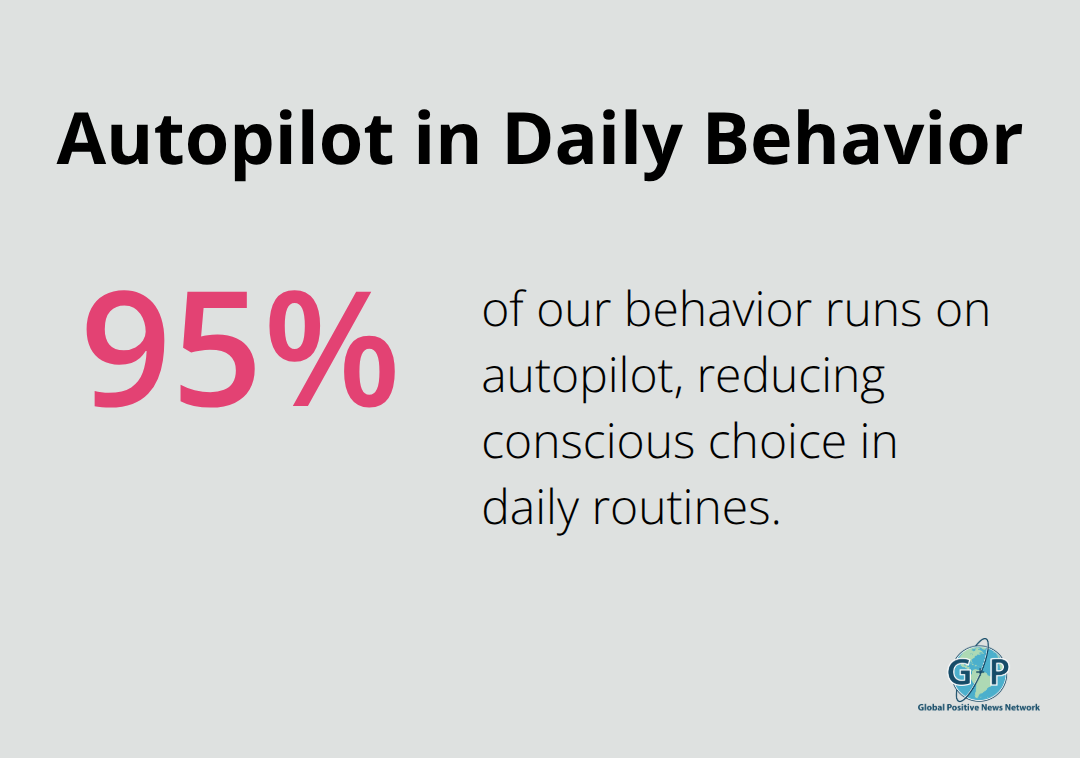 Autopilot in Daily Behavior

95%

of our behavior runs on autopilot, reducing conscious choice in daily routines.

GP
Global Positive News Network